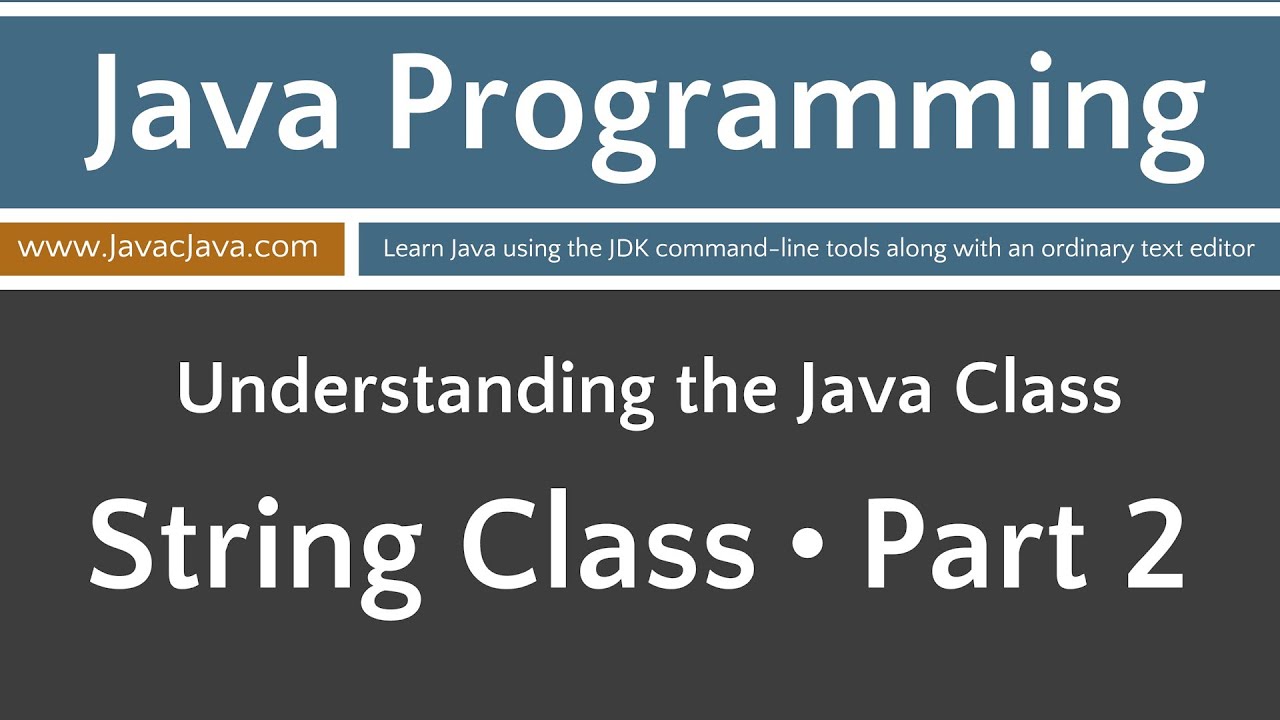 Java Programming

www.JavacJava.com

Learn Java using the JDK command-line tools along with an ordinary text editor

Understanding the Java Class

String Class • Part 2